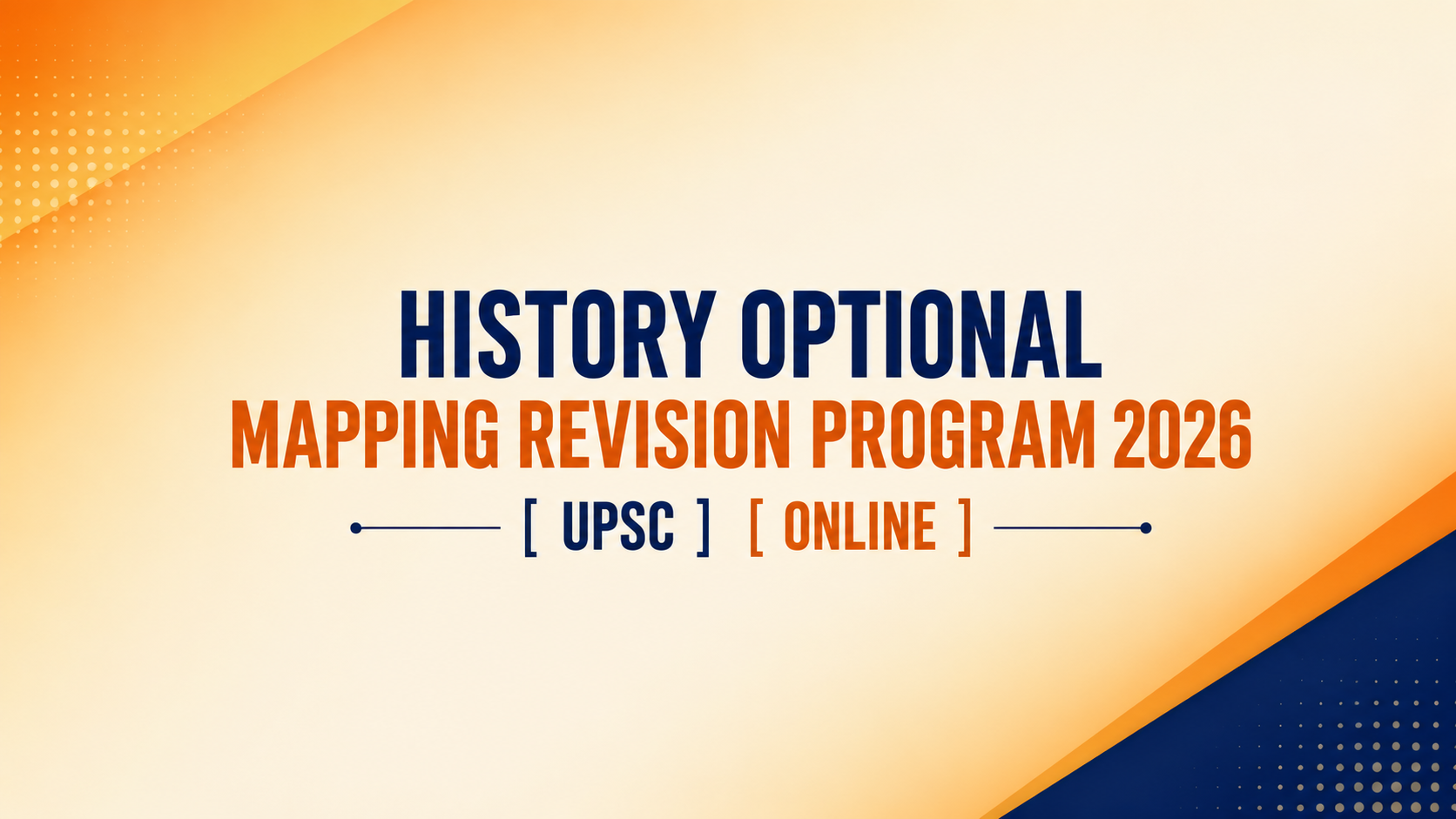 HISTORY OPTIONAL
MAPPING REVISION PROGRAM 2026
[ UPSC ] [ ONLINE ]